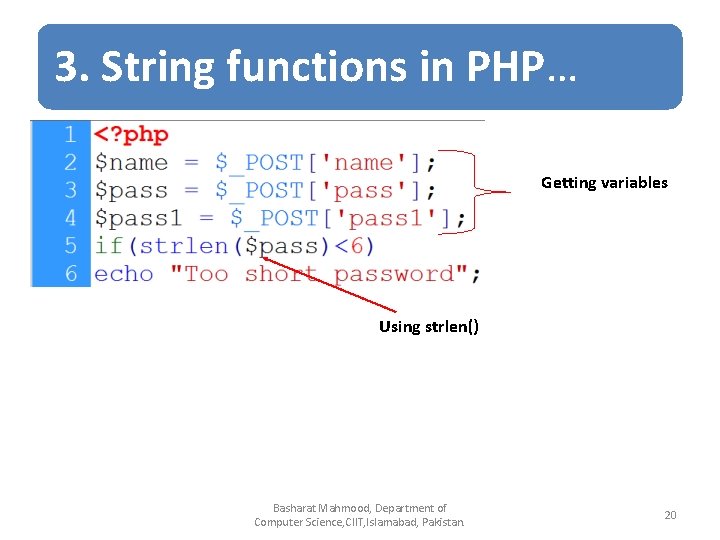 3. String functions in PHP…

1 <?php
2 $name = $_POST['name'];
3 $pass = $_POST['pass'];
4 $pass1 = $_POST['pass1'];
5 if(strlen($pass)<6)
6 echo "Too short password";

Getting variables

Using strlen()

Basharat Mahmood, Department of Computer Science,CIIT,Islamabad, Pakistan.

20